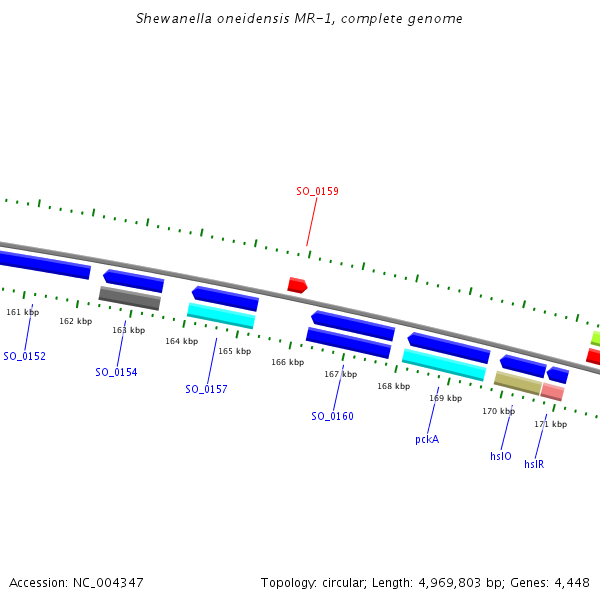 Shewanella oneidensis MR-1, complete genome

SO_0159

161 kbp
162 kbp
163 kbp
164 kbp
165 kbp
166 kbp
167 kbp
168 kbp
169 kbp
170 kbp
171 kbp

SO_0152
SO_0154
SO_0157
SO_0160
pckA
hslO
hslR

Accession: NC_004347

Topology: circular; Length: 4,969,803 bp; Genes: 4,448